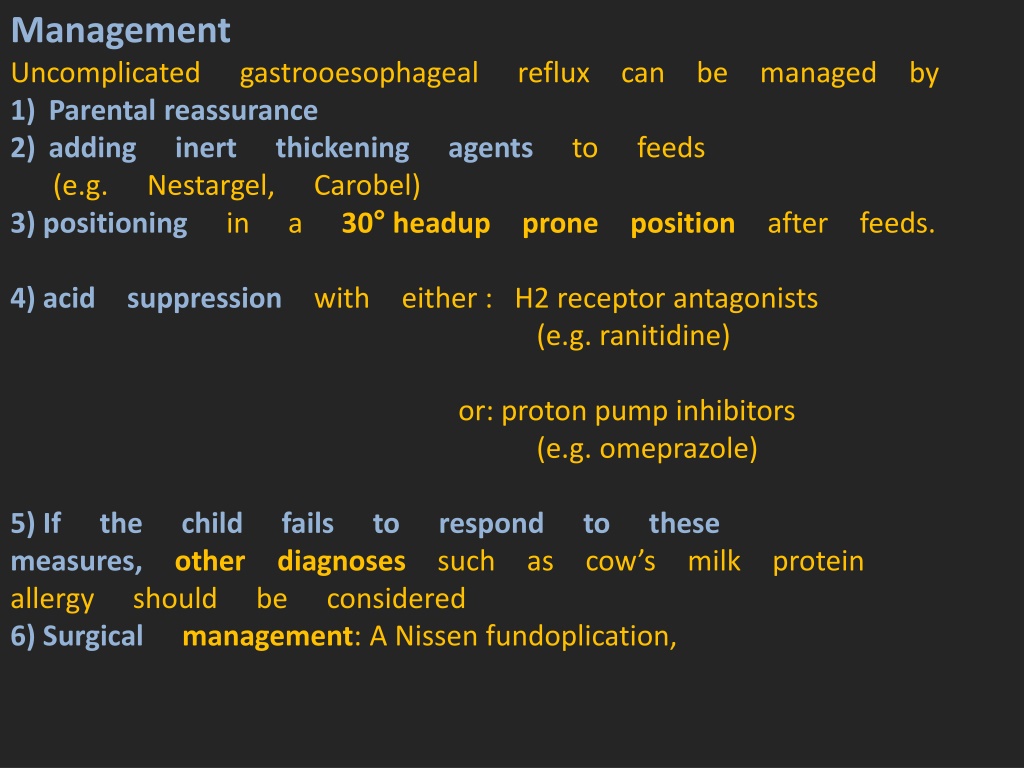 Management
Uncomplicated gastrooesophageal reflux can be managed by
1) Parental reassurance
2) adding inert thickening agents to feeds (e.g. Nestargel, Carobel)
3) positioning in a 30° headup prone position after feeds.

4) acid suppression with either : H2 receptor antagonists (e.g. ranitidine)

or: proton pump inhibitors (e.g. omeprazole)

5) If the child fails to respond to these measures, other diagnoses such as cow's milk protein allergy should be considered
6) Surgical management: A Nissen fundoplication,